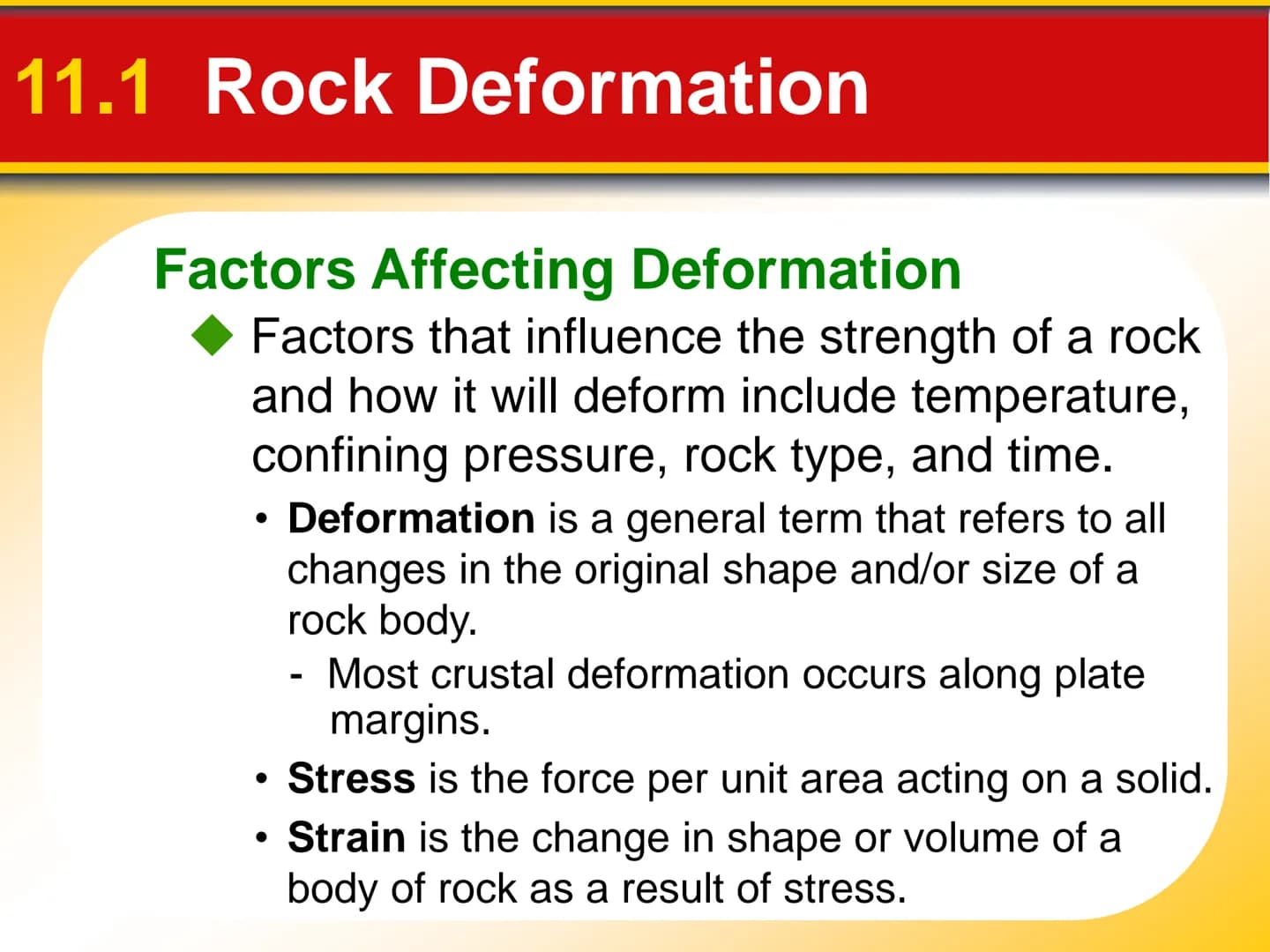 11.1 Rock Deformation

Factors Affecting Deformation

◆ Factors that influence the strength of a rock and how it will deform include temperature, confining pressure, rock type, and time.

• Deformation is a general term that refers to all changes in the original shape and/or size of a rock body.

- Most crustal deformation occurs along plate margins.

• Stress is the force per unit area acting on a solid.

• Strain is the change in shape or volume of a body of rock as a result of stress.